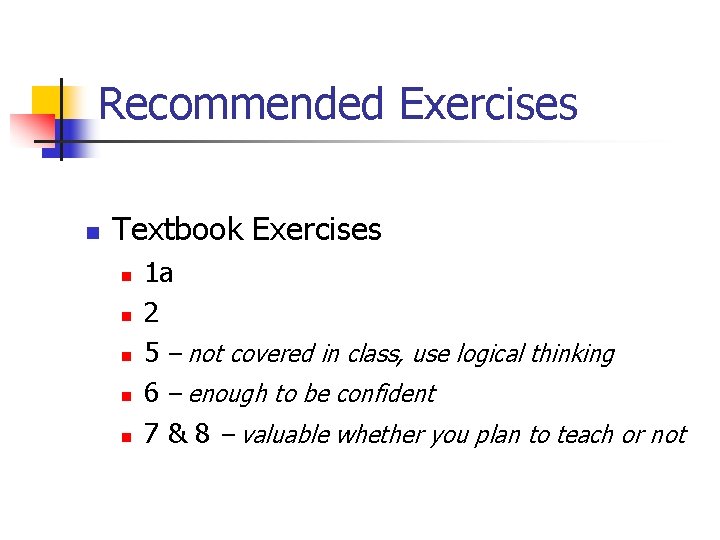 Recommended Exercises

Textbook Exercises

1a

2

5 – not covered in class, use logical thinking

6 – enough to be confident

7 & 8 – valuable whether you plan to teach or not